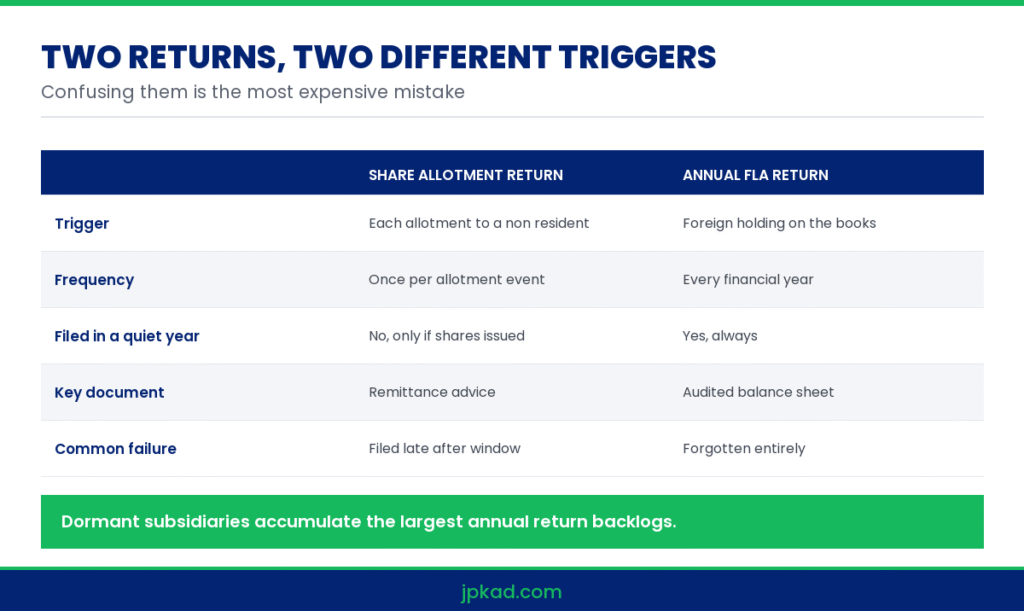 TWO RETURNS, TWO DIFFERENT TRIGGERS

Confusing them is the most expensive mistake

| | SHARE ALLOTMENT RETURN | ANNUAL FLA RETURN |
|---|---|---|
| Trigger | Each allotment to a non resident | Foreign holding on the books |
| Frequency | Once per allotment event | Every financial year |
| Filed in a quiet year | No, only if shares issued | Yes, always |
| Key document | Remittance advice | Audited balance sheet |
| Common failure | Filed late after window | Forgotten entirely |

Dormant subsidiaries accumulate the largest annual return backlogs.

jpkad.com